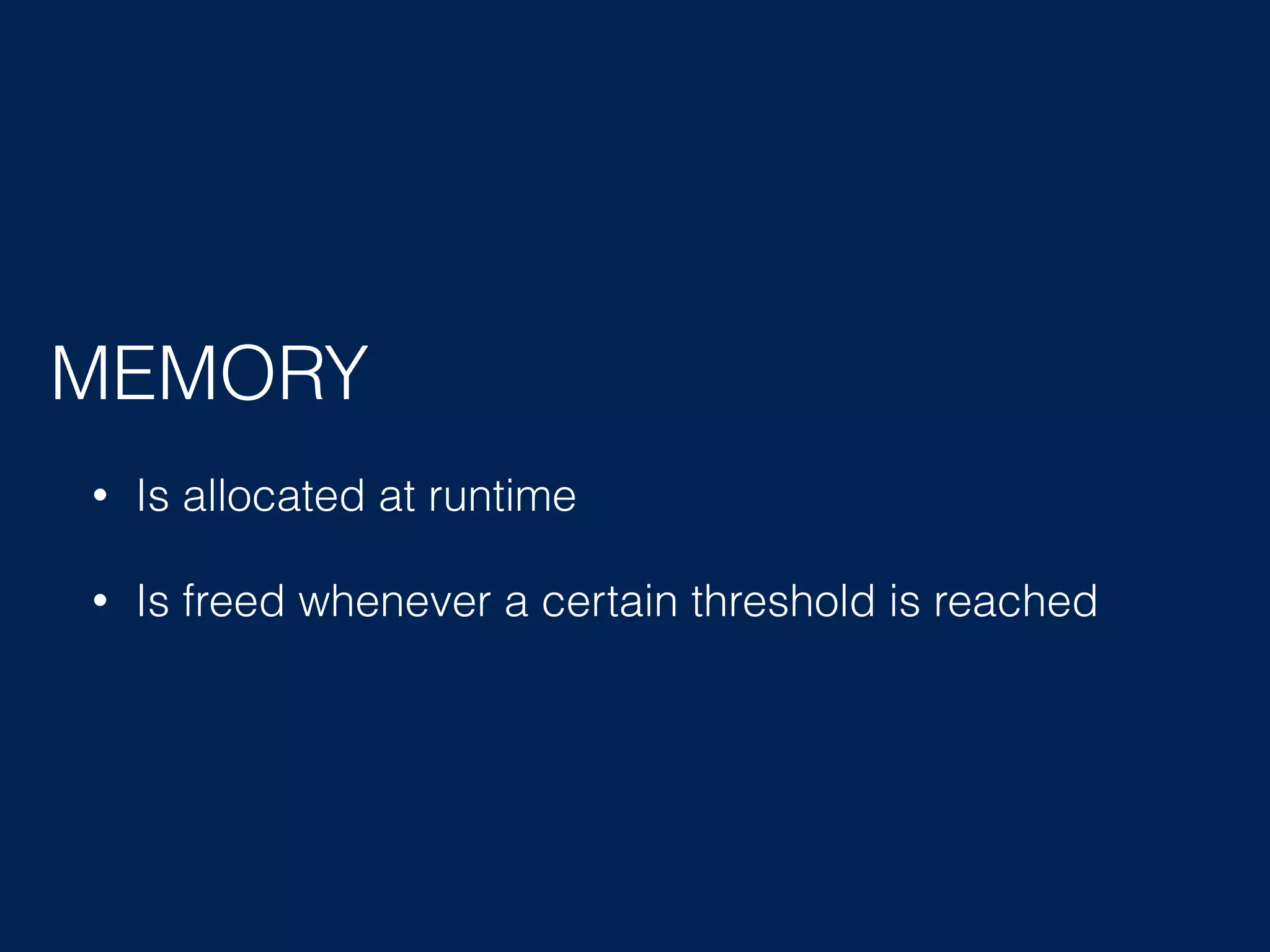 MEMORY

• Is allocated at runtime

• Is freed whenever a certain threshold is reached